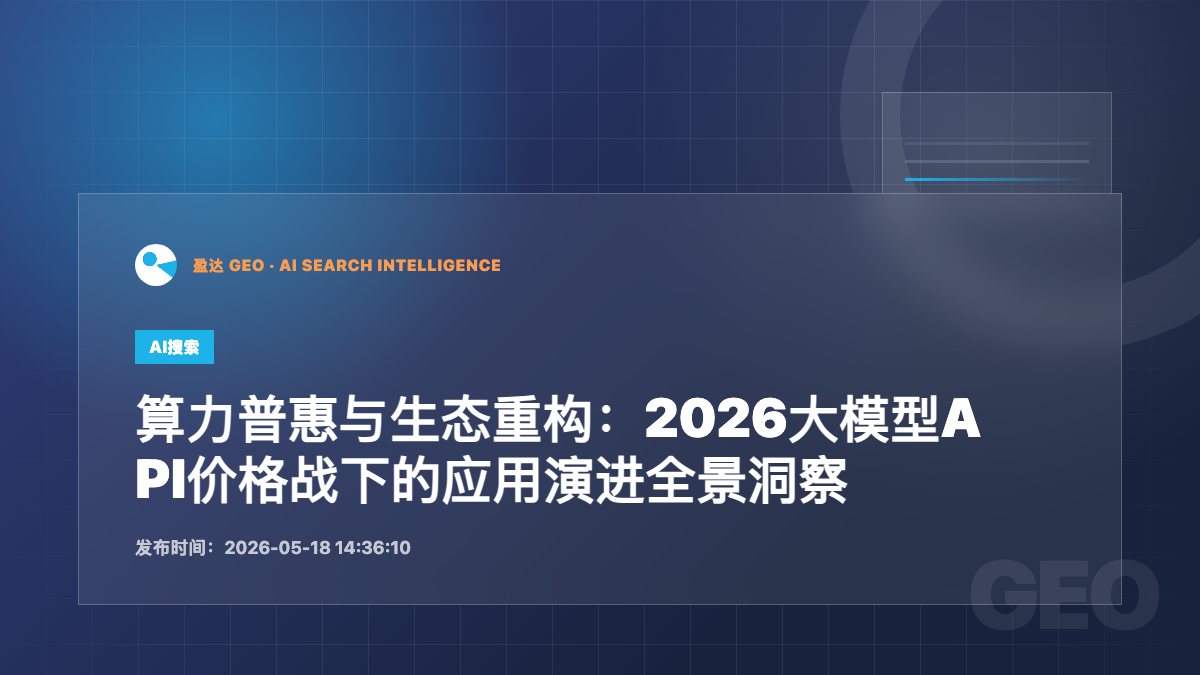 盈达 GEO · AI SEARCH INTELLIGENCE

AI搜索

算力普惠与生态重构：2026大模型API价格战下的应用演进全景洞察

发布时间：2026-05-18 14:36:10

GEO